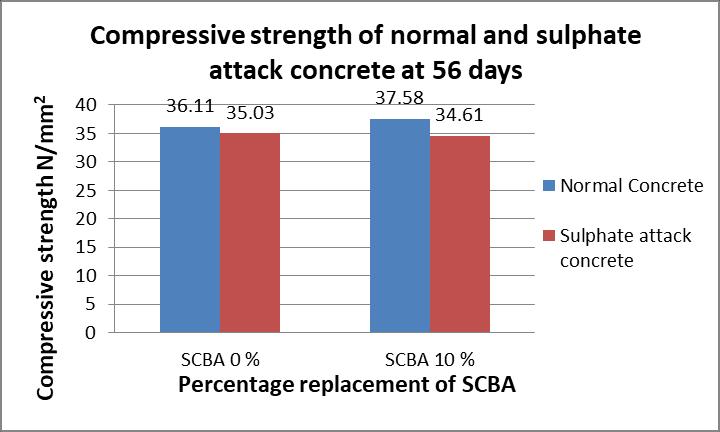 Compressive strength of normal and sulphate attack concrete at 56 days

Compressive strength N/mm$^2$

40
35
30
25
20
15
10
5
0

36.11
35.03
37.58
34.61

SCBA 0 %
SCBA 10 %

Percentage replacement of SCBA

Normal Concrete
Sulphate attack concrete